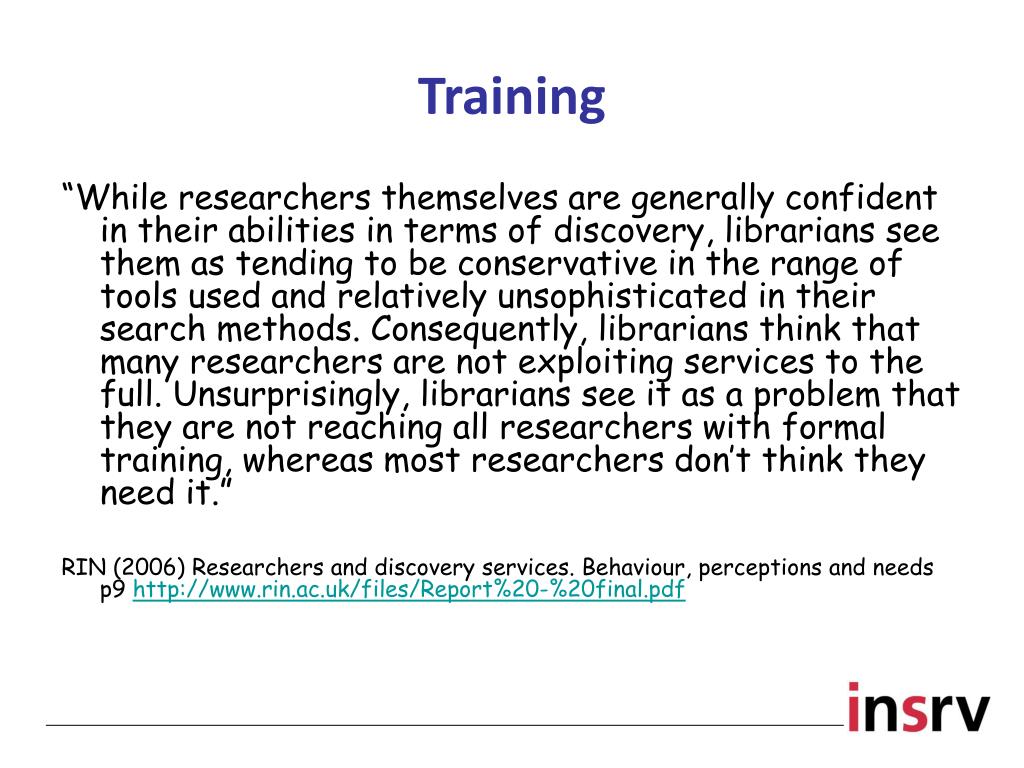 Training

“While researchers themselves are generally confident in their abilities in terms of discovery, librarians see them as tending to be conservative in the range of tools used and relatively unsophisticated in their search methods. Consequently, librarians think that many researchers are not exploiting services to the full. Unsurprisingly, librarians see it as a problem that they are not reaching all researchers with formal training, whereas most researchers don’t think they need it.”

RIN (2006) Researchers and discovery services. Behaviour, perceptions and needs p9 http://www.rin.ac.uk/files/Report%20-%20final.pdf

insrv